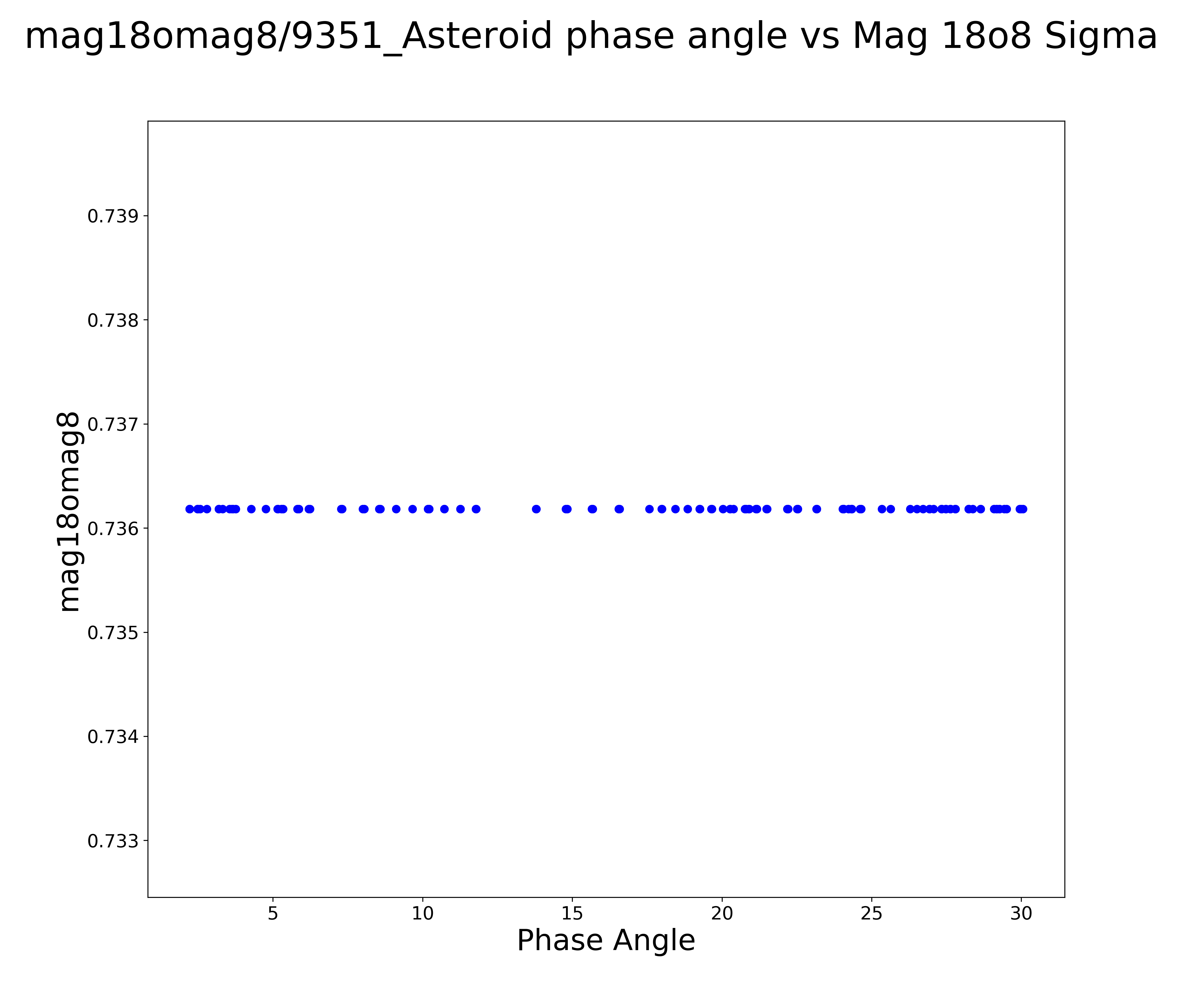 mag18omag8/9351_Asteroid phase angle vs Mag 18o8 Sigma

mag18omag8

0.739
0.738
0.737
0.736
0.735
0.734
0.733

5 10 15 20 25 30

Phase Angle